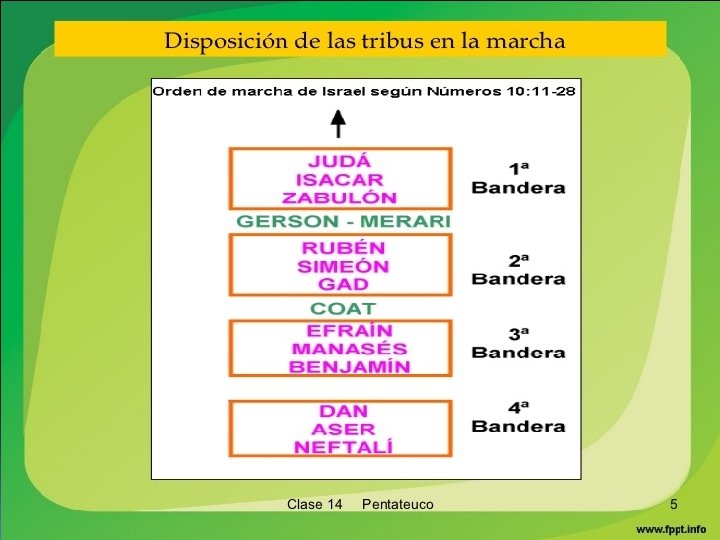 Disposición de las tribus en la marcha

Orden de marcha de Israel según Números 10:11-28

JUDÁ
ISACAR
ZABULÓN

1ª
Bandera

GERSON - MERARI

RUBÉN
SIMEÓN
GAD

2ª
Bandera

COAT

EFRAÍN
MANASÉS
BENJAMÍN

3ª
Bandera

DAN
ASER
NEFTALÍ

4ª
Bandera

Clase 14 Pentateuco

5

www.fppt.info